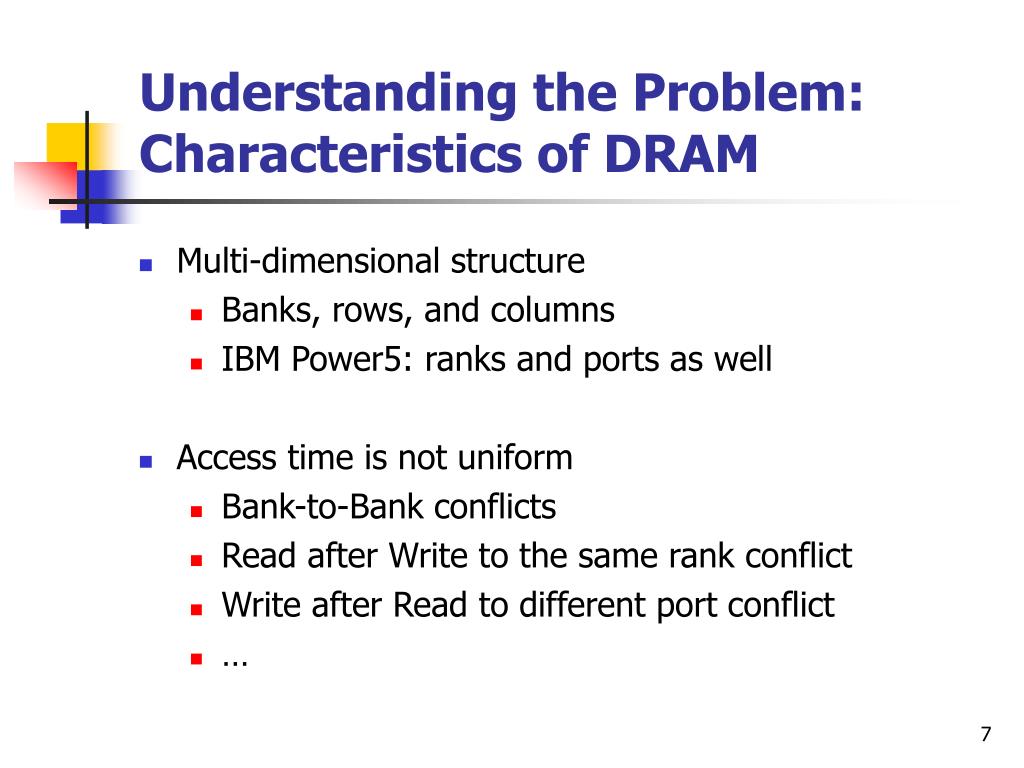 Understanding the Problem: Characteristics of DRAM

- Multi-dimensional structure
  - Banks, rows, and columns
  - IBM Power5: ranks and ports as well

- Access time is not uniform
  - Bank-to-Bank conflicts
  - Read after Write to the same rank conflict
  - Write after Read to different port conflict
  - …

7